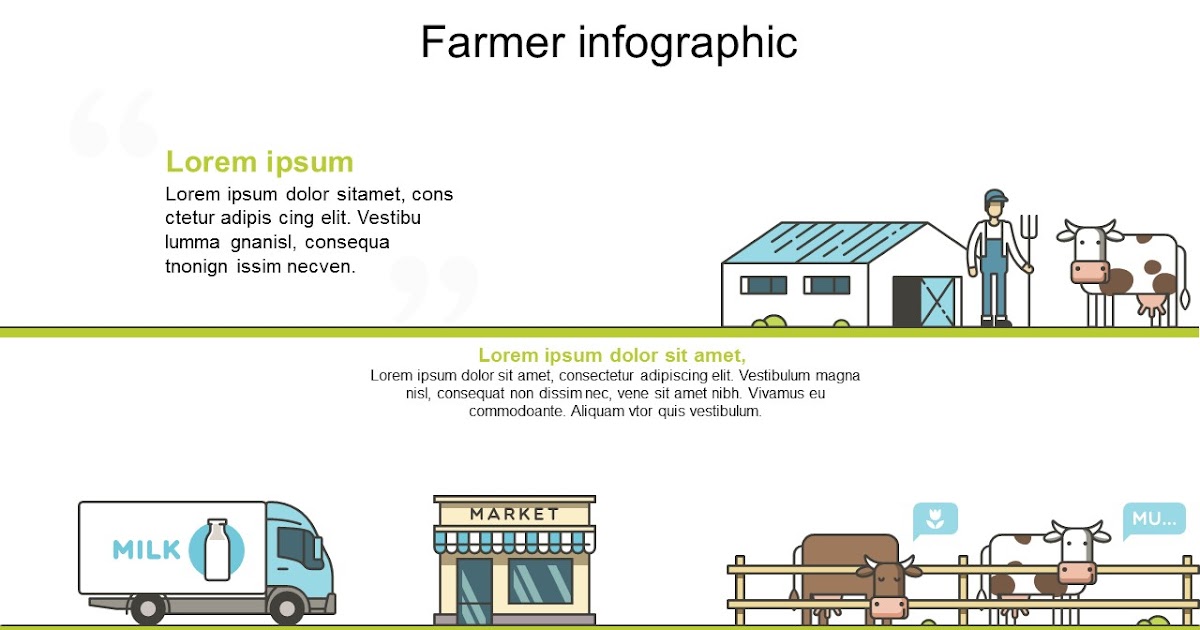 Farmer infographic

Lorem ipsum

Lorem ipsum dolor sitamet, cons ctetur adipis cing elit. Vestibu lumma gnanisl, consequa tnonign issim necven.

Lorem ipsum dolor sit amet,

Lorem ipsum dolor sit amet, consectetur adipiscing elit. Vestibulum magna nisl, consequat non dissim nec, vene sit amet nibh. Vivamus eu commodoante. Aliquam vtor quis vestibulum.

MILK

MARKET

MU...